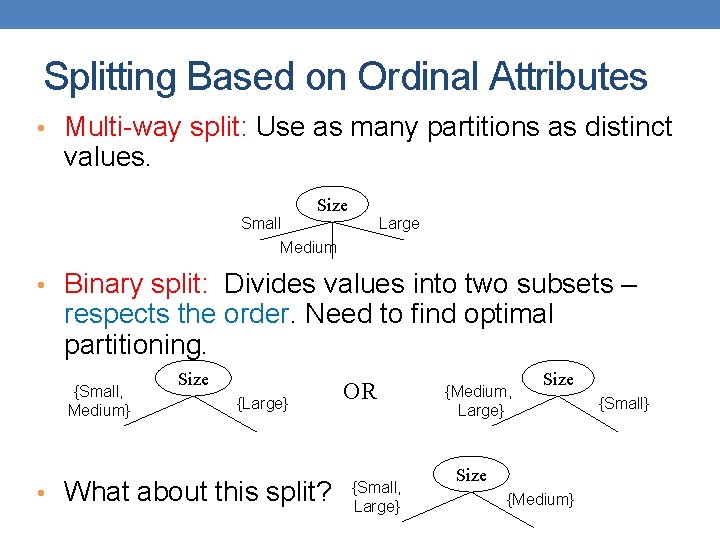 Splitting Based on Ordinal Attributes

• Multi-way split: Use as many partitions as distinct values.

Size
Small
Medium
Large

• Binary split: Divides values into two subsets – respects the order. Need to find optimal partitioning.

Size
{Small, Medium}
{Large}

OR

Size
{Medium, Large}
{Small}

• What about this split?

Size
{Small, Large}
{Medium}